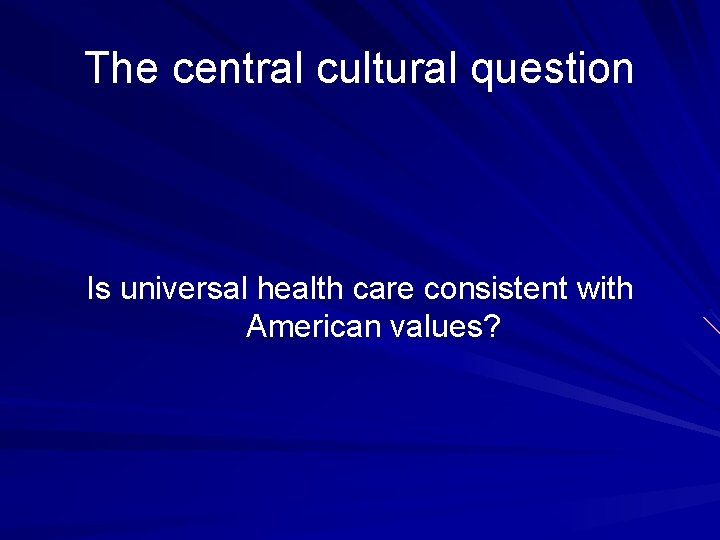 The central cultural question

Is universal health care consistent with American values?